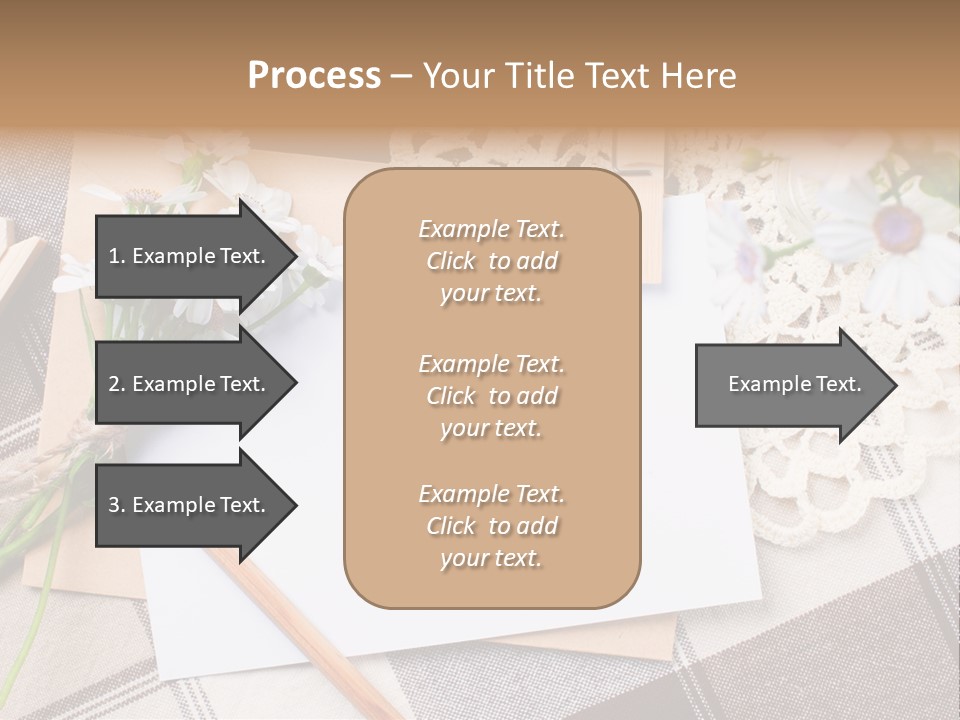 Process – Your Title Text Here

1. Example Text.

2. Example Text.

3. Example Text.

Example Text. Click to add your text.

Example Text. Click to add your text.

Example Text. Click to add your text.

Example Text.